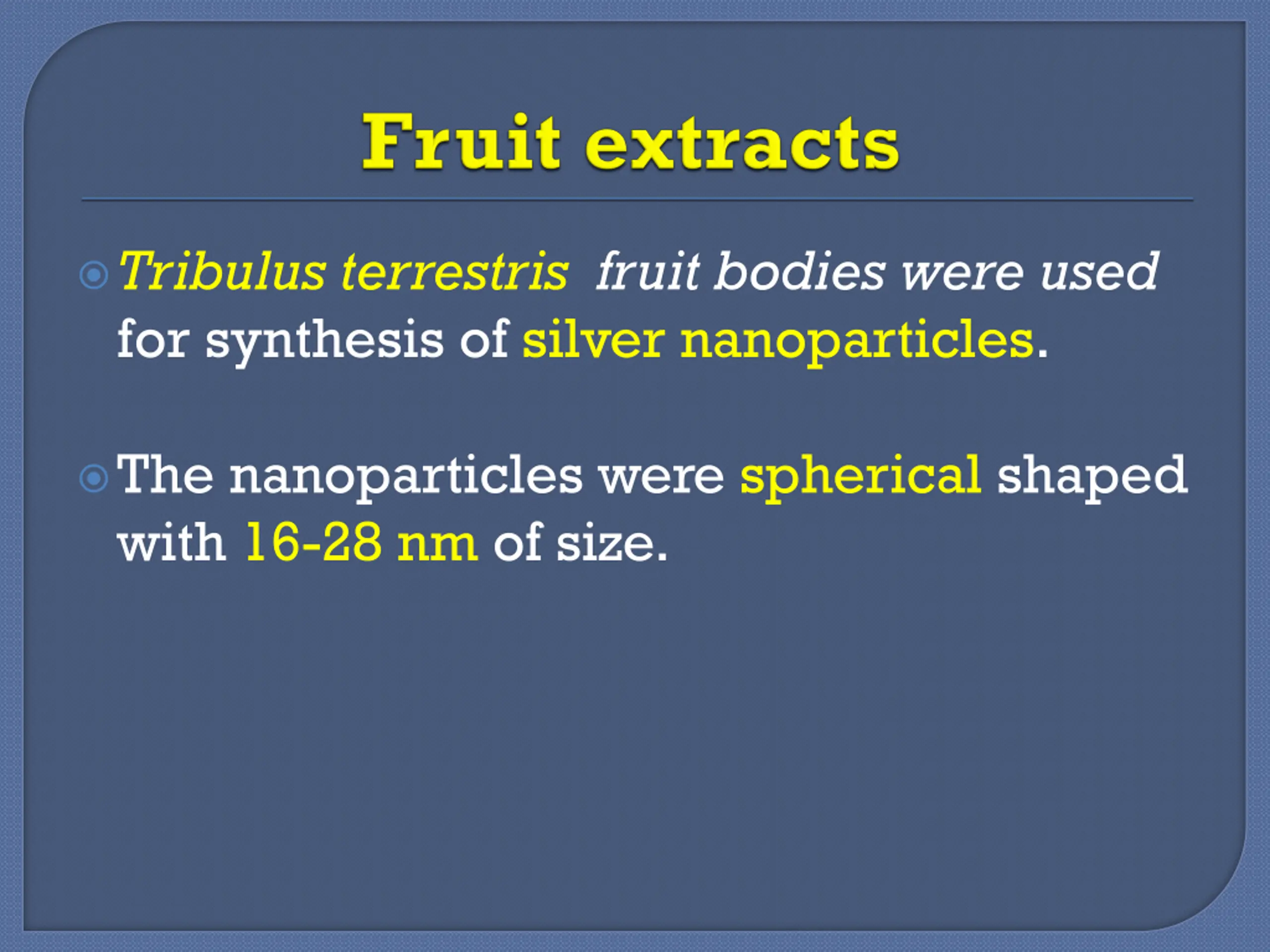 Fruit extracts

Tribulus terrestris fruit bodies were used for synthesis of silver nanoparticles.

The nanoparticles were spherical shaped with 16-28 nm of size.